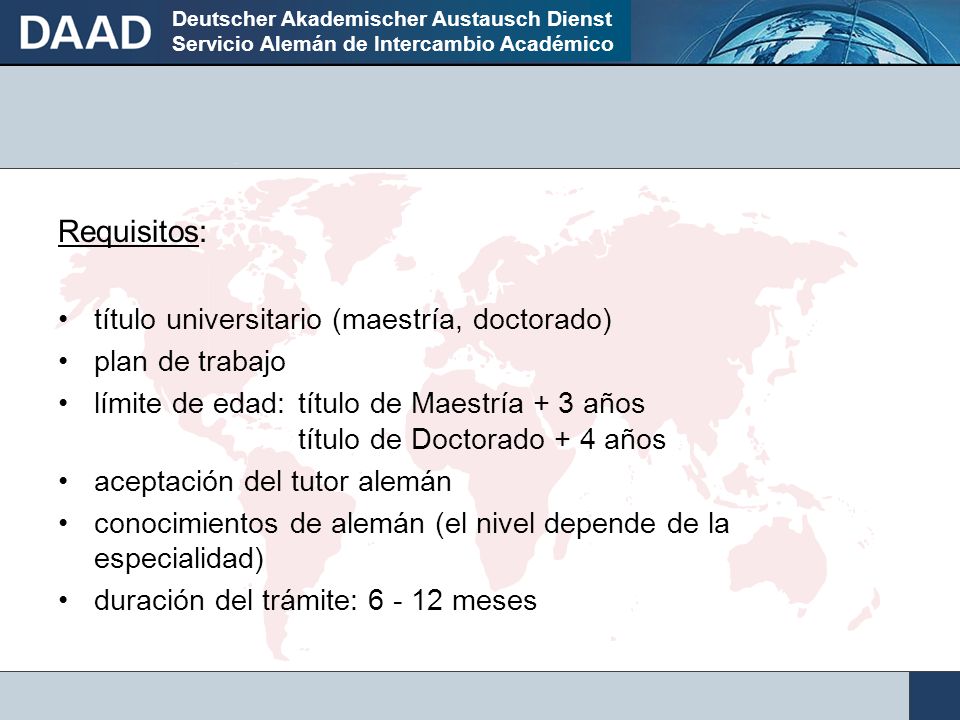 DAAD Deutscher Akademischer Austausch Dienst
Servicio Alemán de Intercambio Académico

Requisitos:

• título universitario (maestría, doctorado)
• plan de trabajo
• límite de edad: título de Maestría + 3 años
título de Doctorado + 4 años
• aceptación del tutor alemán
• conocimientos de alemán (el nivel depende de la especialidad)
• duración del trámite: 6 - 12 meses